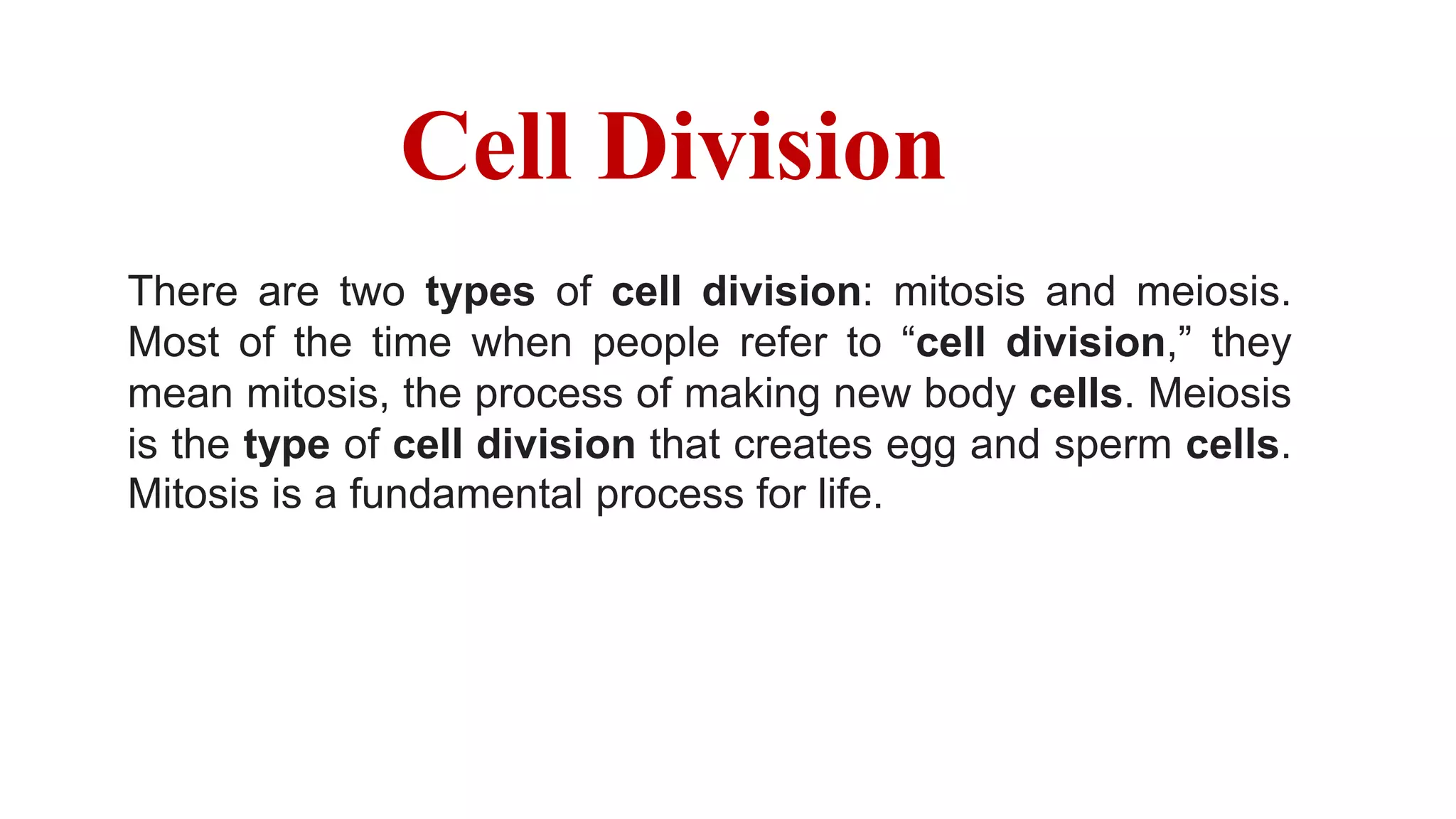 Cell Division

There are two types of cell division: mitosis and meiosis. Most of the time when people refer to “cell division,” they mean mitosis, the process of making new body cells. Meiosis is the type of cell division that creates egg and sperm cells. Mitosis is a fundamental process for life.